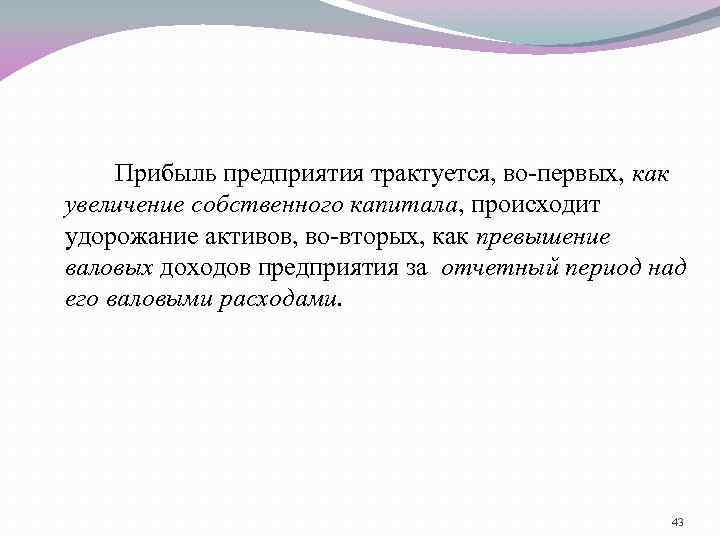 Прибыль предприятия трактуется, во-первых, как увеличение собственного капитала, происходит удорожание активов, во-вторых, как превышение валовых доходов предприятия за отчетный период над его валовыми расходами.

43